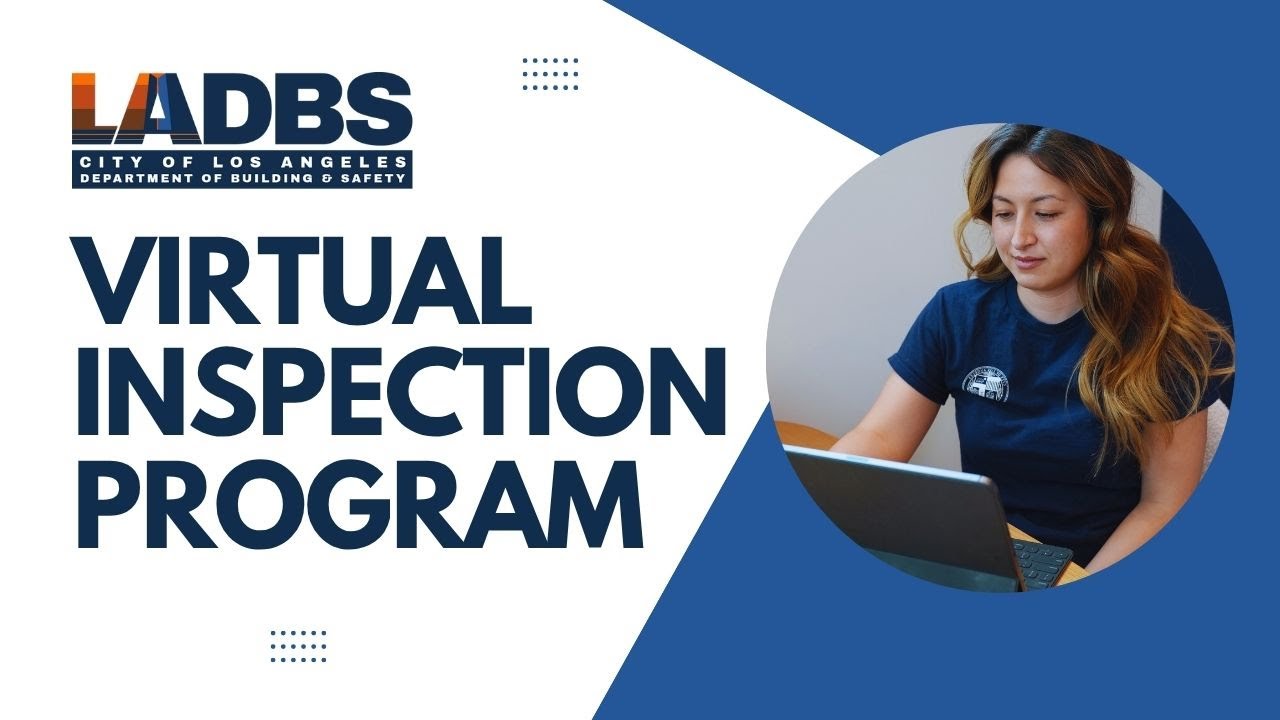 LADBS
CITY OF LOS ANGELES
DEPARTMENT OF BUILDING & SAFETY

VIRTUAL INSPECTION PROGRAM